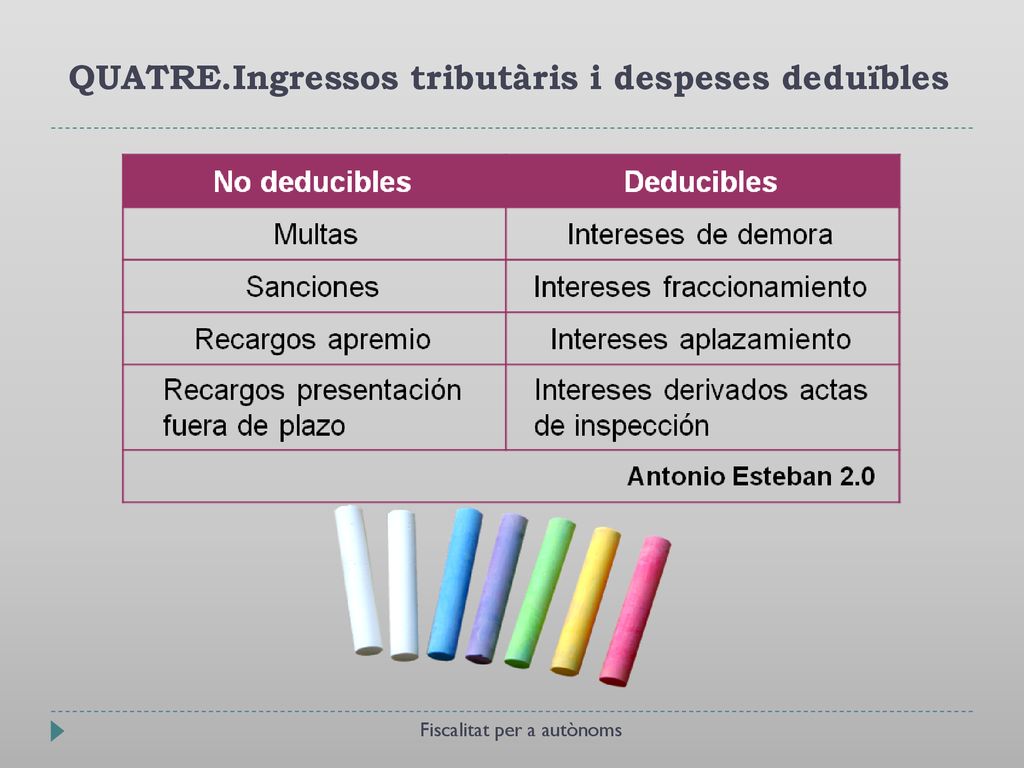 QUATRE.Ingressos tributàris i despeses deduïbles

| No deducibles | Deducibles |
|---|---|
| Multas | Intereses de demora |
| Sanciones | Intereses fraccionamiento |
| Recargos apremio | Intereses aplazamiento |
| Recargos presentación fuera de plazo | Intereses derivados actas de inspección |
| | Antonio Esteban 2.0 |

Fiscalitat per a autònoms